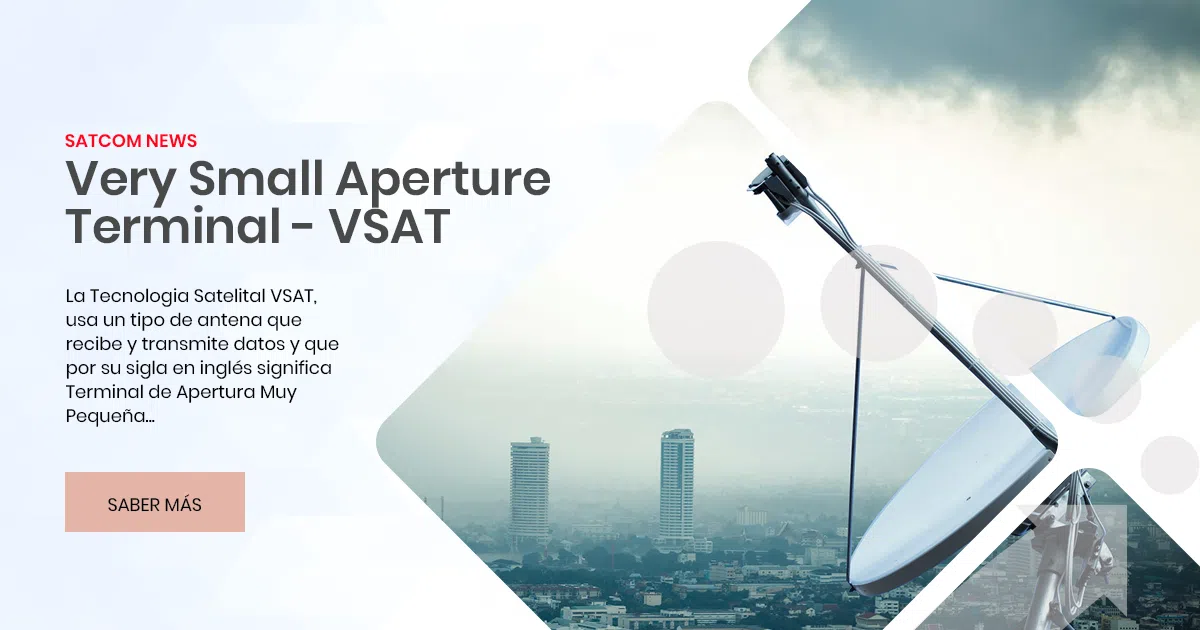 SATCOM NEWS

Very Small Aperture Terminal - VSAT

La Tecnologia Satelital VSAT, usa un tipo de antena que recibe y transmite datos y que por su sigla en inglés significa Terminal de Apertura Muy Pequeña...

SABER MÁS